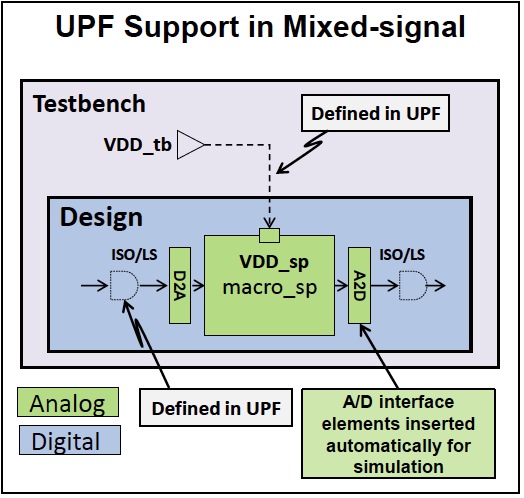 UPF Support in Mixed-signal

Testbench

Defined in UPF

VDD_tb

Design

ISO/LS

D2A

VDD_sp
macro_sp

A2D

ISO/LS

Analog

Digital

Defined in UPF

A/D interface elements inserted automatically for simulation